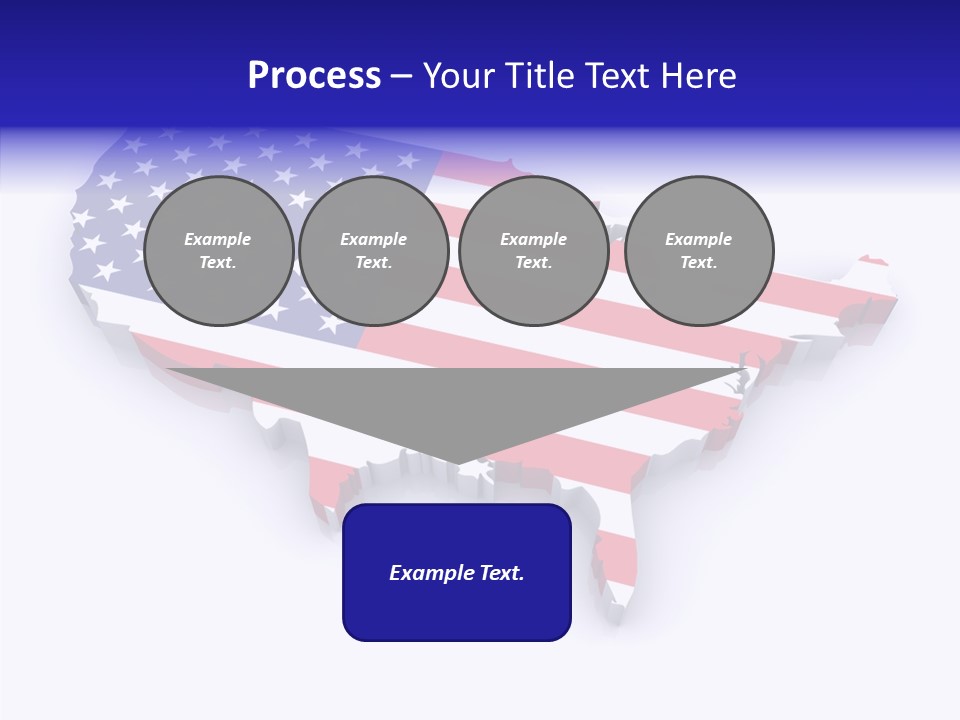 Process – Your Title Text Here

Example Text.

Example Text.

Example Text.

Example Text.

Example Text.